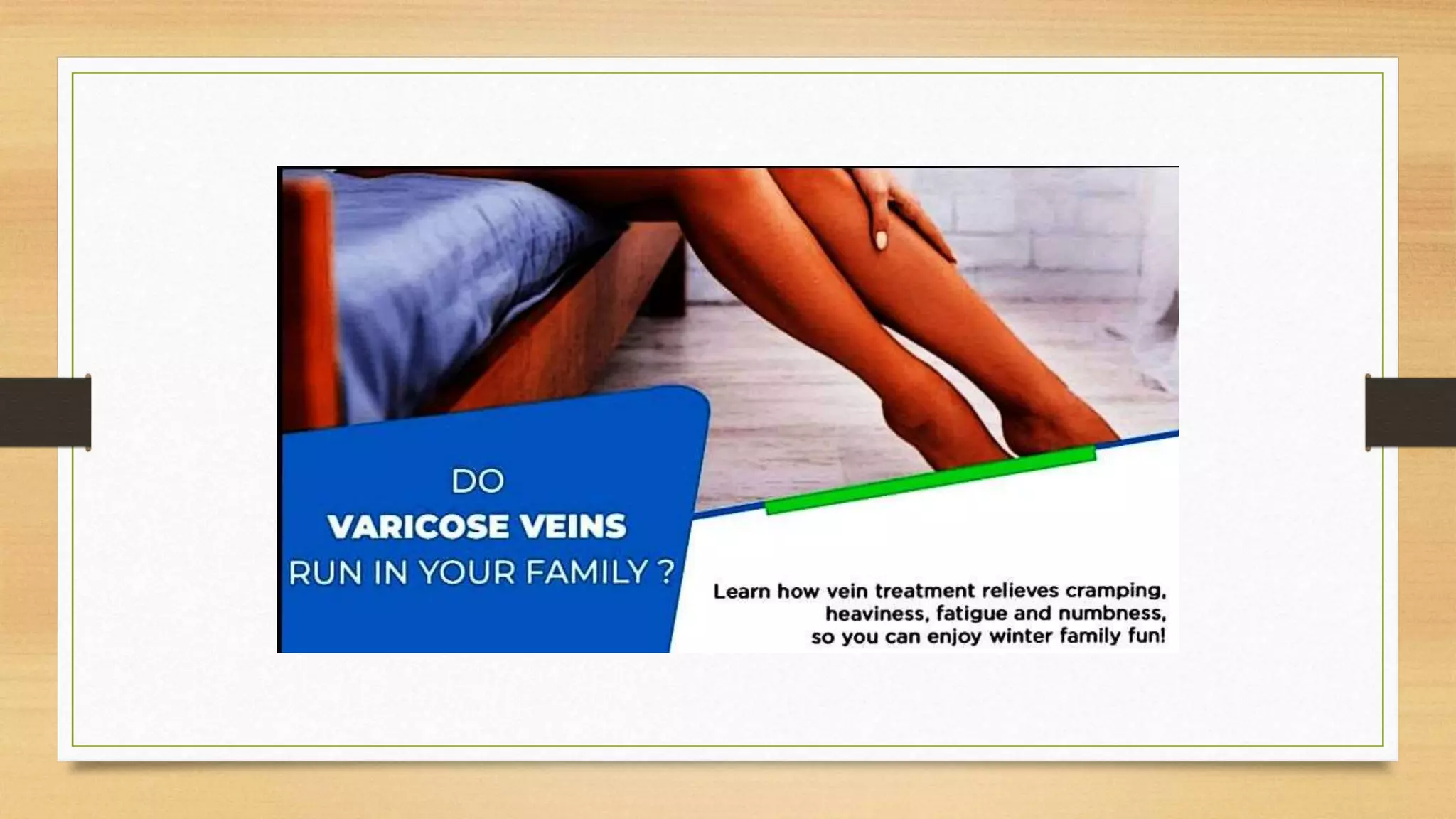 DO
VARICOSE VEINS
RUN IN YOUR FAMILY ?

Learn how vein treatment relieves cramping, heaviness, fatigue and numbness, so you can enjoy winter family fun!